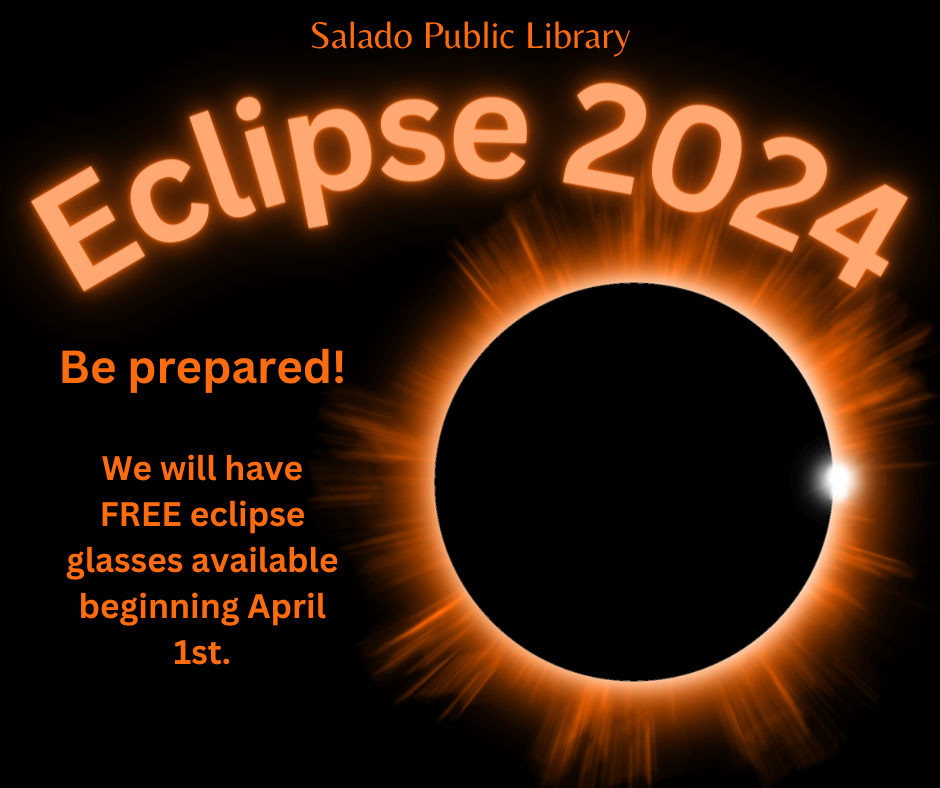 Salado Public Library

Eclipse 2024

Be prepared!

We will have FREE eclipse glasses available beginning April 1st.